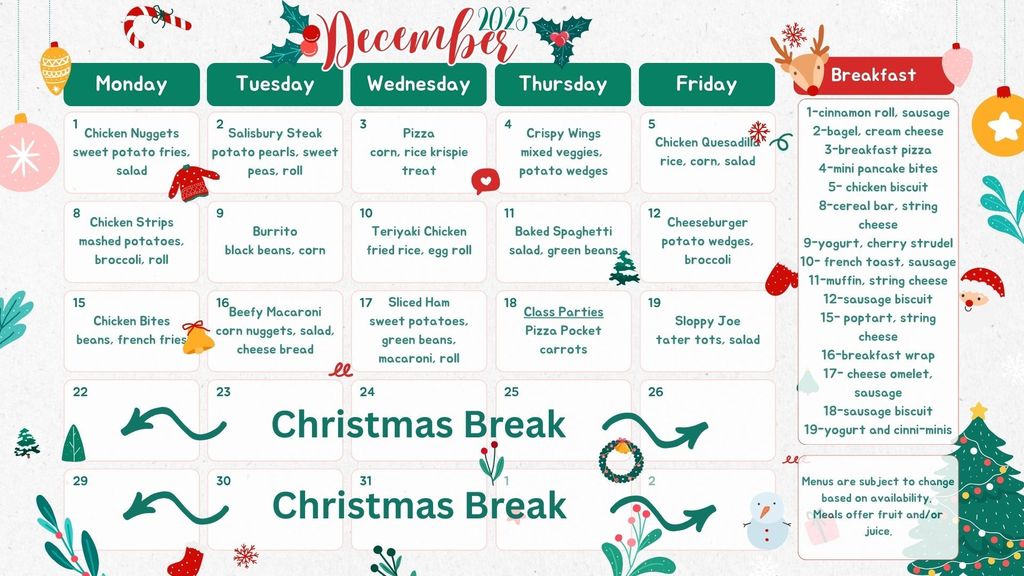 December 2025

| Monday | Tuesday | Wednesday | Thursday | Friday |
|---|---|---|---|---|
| 1 Chicken Nuggets sweet potato fries, salad | 2 Salisbury Steak potato pearls, sweet peas, roll | 3 Pizza corn, rice krispie treat | 4 Crispy Wings mixed veggies, potato wedges | 5 Chicken Quesadilla rice, corn, salad |
| 8 Chicken Strips mashed potatoes, broccoli, roll | 9 Burrito black beans, corn | 10 Teriyaki Chicken fried rice, egg roll | 11 Baked Spaghetti salad, green beans | 12 Cheeseburger potato wedges, broccoli |
| 15 Chicken Bites beans, french fries | 16 Beefy Macaroni corn nuggets, salad, cheese bread | 17 Sliced Ham sweet potatoes, green beans, macaroni, roll | 18 Class Parties Pizza Pocket carrots | 19 Sloppy Joe tater tots, salad |
| 22 | 23 | 24 | 25 | 26 |
| 29 | 30 | 31 | 1 | 2 |

Christmas Break

Christmas Break

Breakfast

1-cinnamon roll, sausage
2-bagel, cream cheese
3-breakfast pizza
4-mini pancake bites
5- chicken biscuit
8-cereal bar, string cheese
9-yogurt, cherry strudel
10- french toast, sausage
11-muffin, string cheese
12-sausage biscuit
15- poptart, string cheese
16-breakfast wrap
17- cheese omelet, sausage
18-sausage biscuit
19-yogurt and cinni-minis

Menus are subject to change based on availability. Meals offer fruit and/or juice.